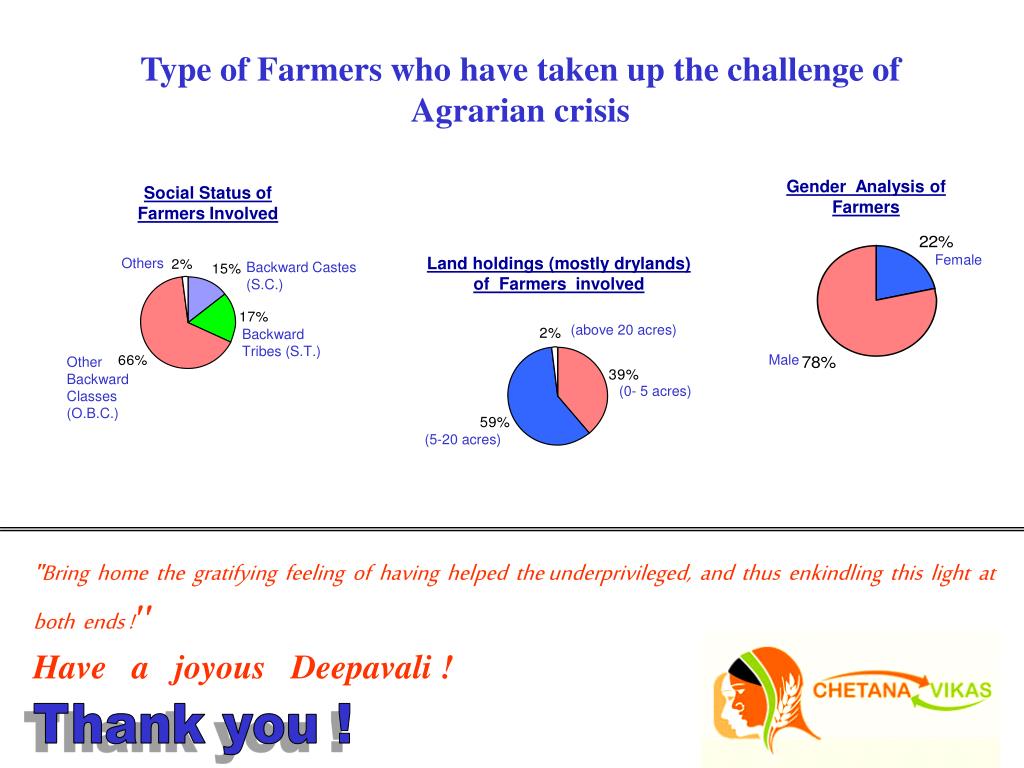 Type of Farmers who have taken up the challenge of Agrarian crisis

Social Status of Farmers Involved

Others 2%
15% Backward Castes (S.C.)
17% Backward Tribes (S.T.)
Other Backward Classes (O.B.C.) 66%

Land holdings (mostly drylands) of Farmers involved

2% (above 20 acres)
39% (0- 5 acres)
59% (5-20 acres)

Gender Analysis of Farmers

22% Female
Male 78%

"Bring home the gratifying feeling of having helped the underprivileged, and thus enkindling this light at both ends !"

Have a joyous Deepavali !

Thank you !

CHETANA VIKAS